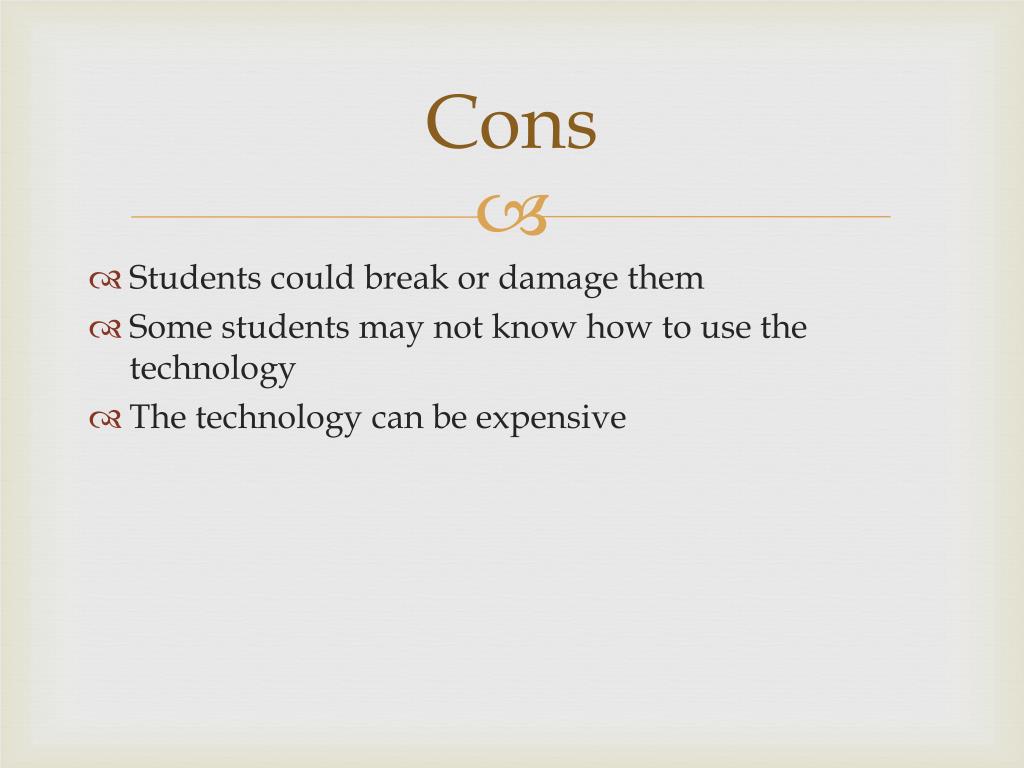 Cons

Students could break or damage them
Some students may not know how to use the technology
The technology can be expensive